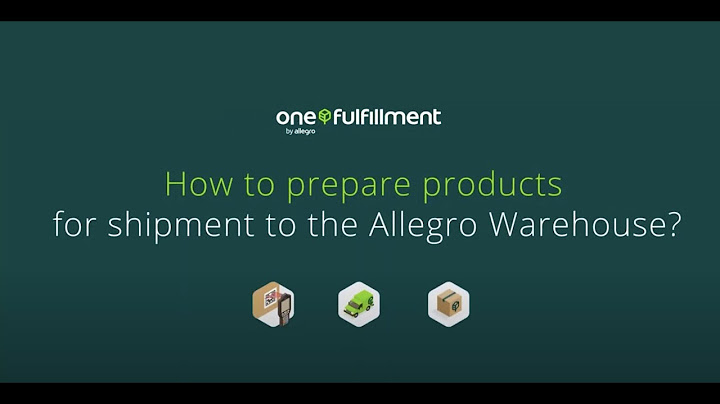 one fulfillment
by allegro

How to prepare products
for shipment to the Allegro Warehouse?